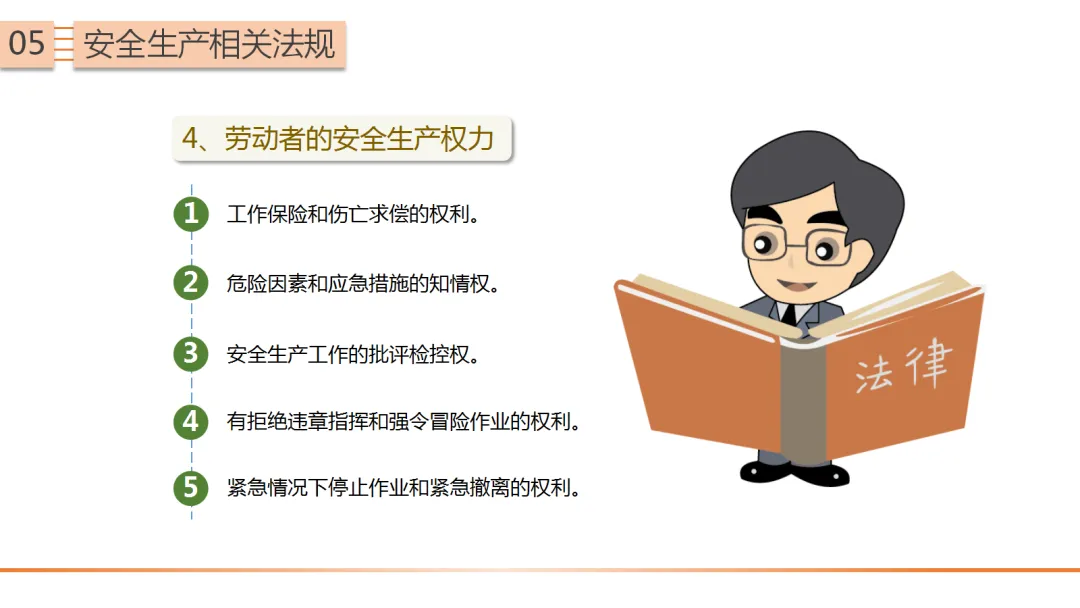 05 安全生产相关法规

4、劳动者的安全生产权力

1 工作保险和伤亡求偿的权利。

2 危险因素和应急措施的知情权。

3 安全生产工作的批评检控权。

4 有拒绝违章指挥和强令冒险作业的权利。

5 紧急情况下停止作业和紧急撤离的权利。

法律